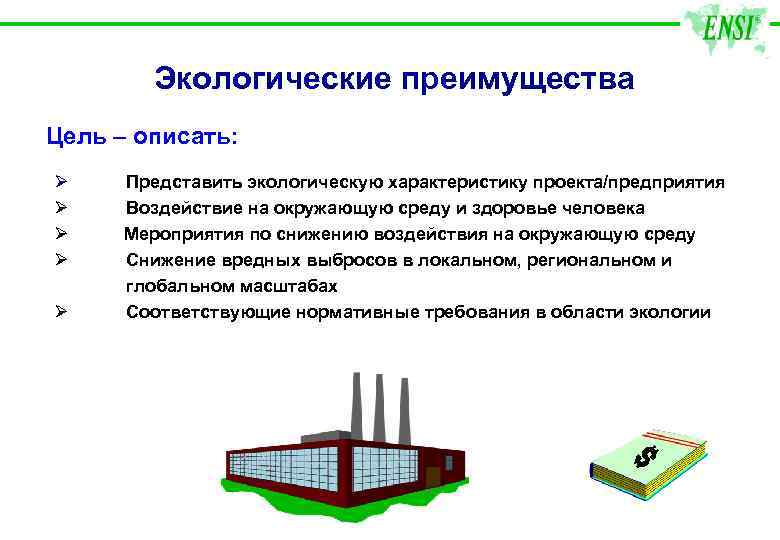 ENSI

Экологические преимущества

Цель – описать:

➢ Представить экологическую характеристику проекта/предприятия
➢ Воздействие на окружающую среду и здоровье человека
➢ Мероприятия по снижению воздействия на окружающую среду
➢ Снижение вредных выбросов в локальном, региональном и глобальном масштабах
➢ Соответствующие нормативные требования в области экологии

$